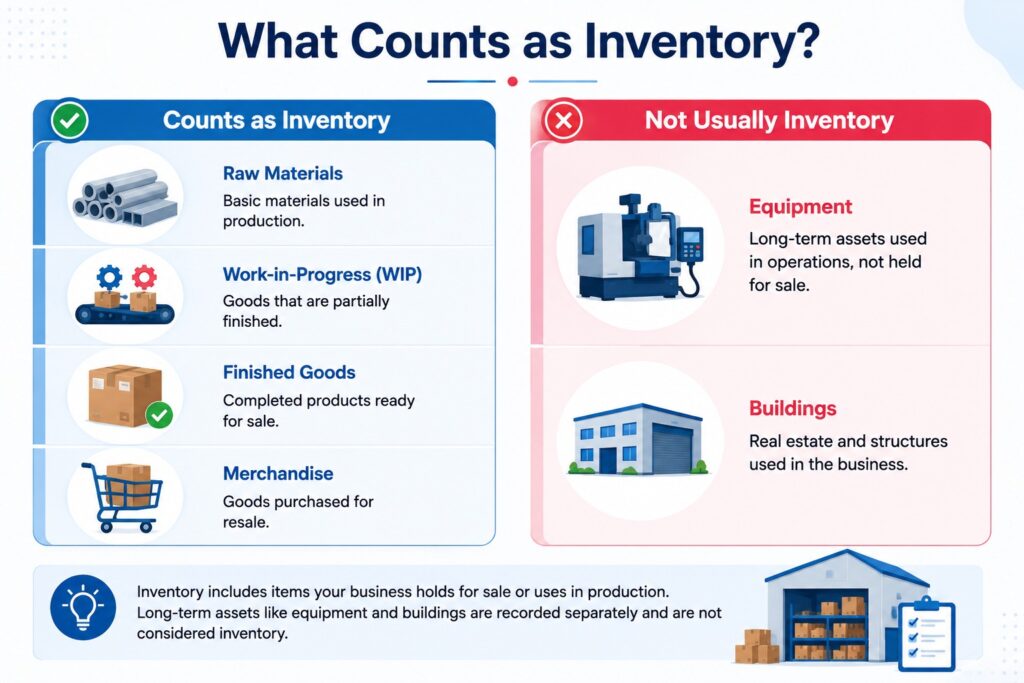 What Counts as Inventory?

Counts as Inventory

Raw Materials
Basic materials used in production.

Work-in-Progress (WIP)
Goods that are partially finished.

Finished Goods
Completed products ready for sale.

Merchandise
Goods purchased for resale.

Not Usually Inventory

Equipment
Long-term assets used in operations, not held for sale.

Buildings
Real estate and structures used in the business.

Inventory includes items your business holds for sale or uses in production. Long-term assets like equipment and buildings are recorded separately and are not considered inventory.